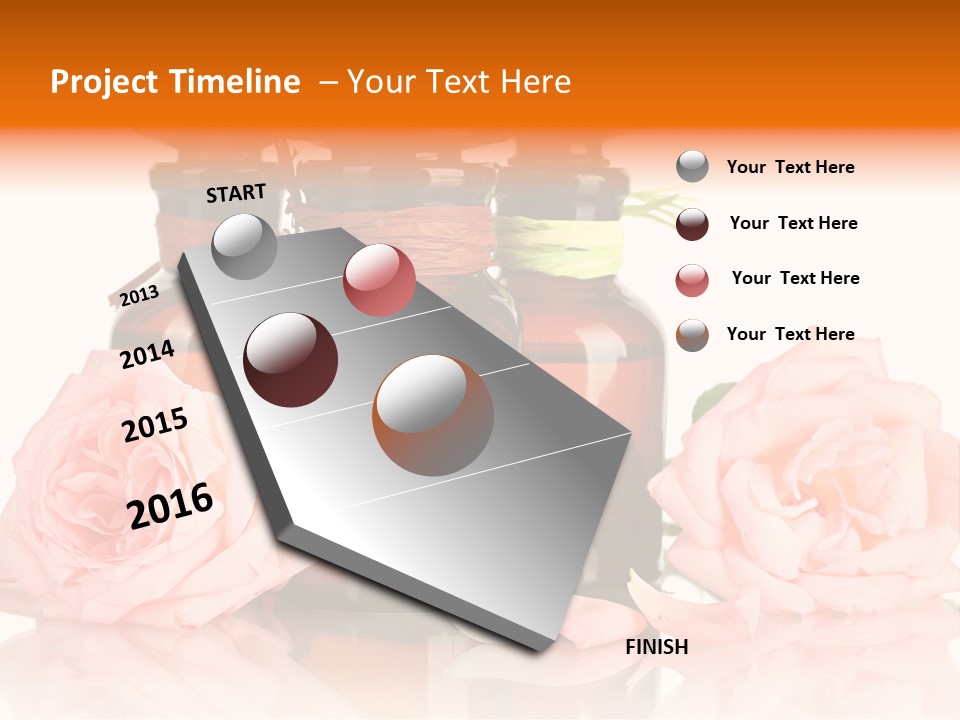 Project Timeline – Your Text Here

START

2013

2014

2015

2016

FINISH

Your Text Here

Your Text Here

Your Text Here

Your Text Here